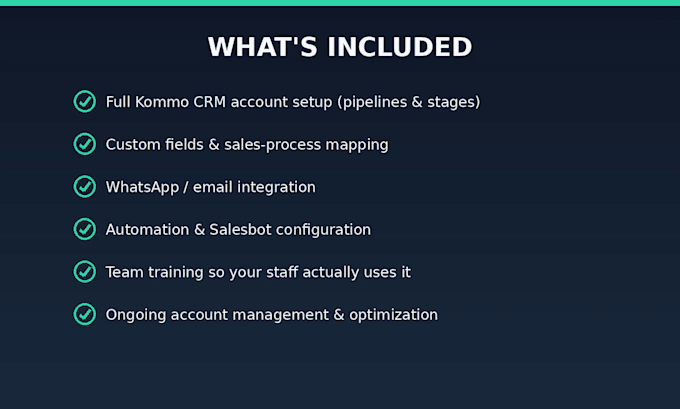 WHAT'S INCLUDED

Full Kommo CRM account setup (pipelines & stages)

Custom fields & sales-process mapping

WhatsApp / email integration

Automation & Salesbot configuration

Team training so your staff actually uses it

Ongoing account management & optimization